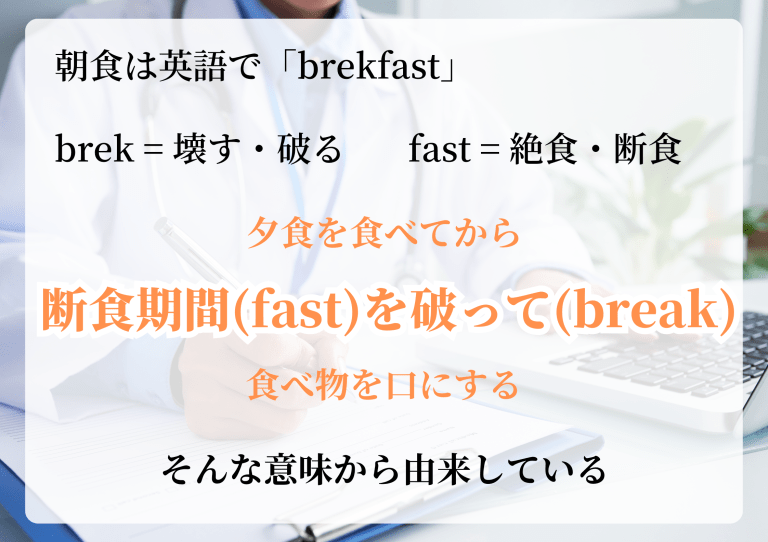 朝食は英語で「brekfast」

brek = 壊す・破る　　fast = 絶食・断食

夕食を食べてから

断食期間(fast)を破って(break)

食べ物を口にする

そんな意味から由来している